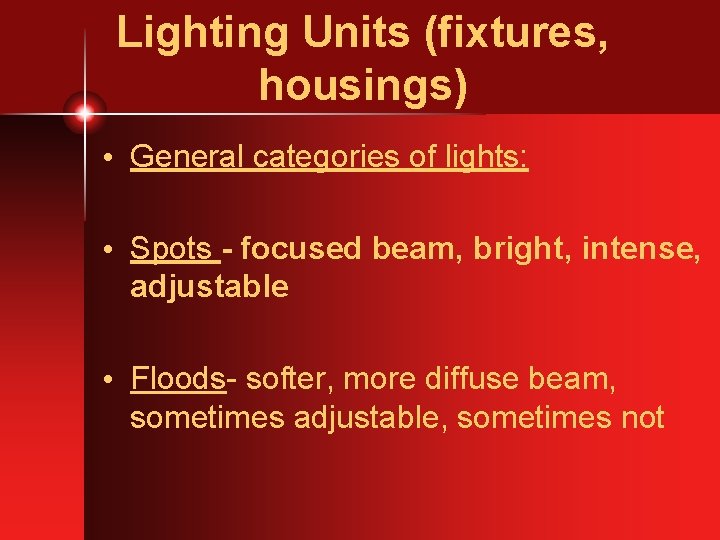 Lighting Units (fixtures, housings)

• General categories of lights:

• Spots - focused beam, bright, intense, adjustable

• Floods- softer, more diffuse beam, sometimes adjustable, sometimes not